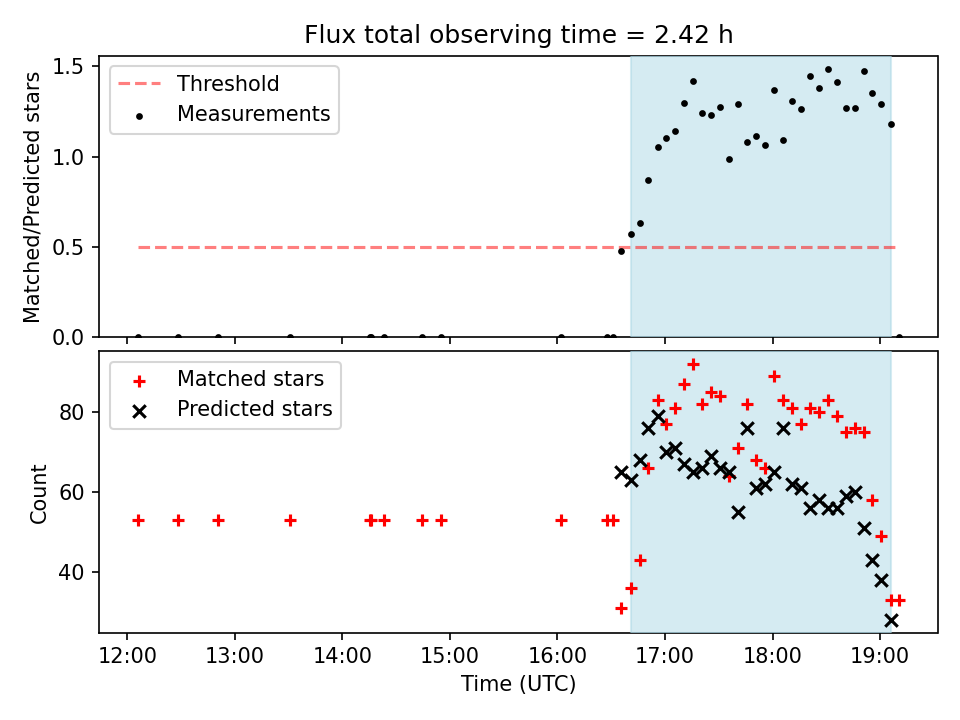 Flux total observing time = 2.42 h

Threshold
Measurements

Matched/Predicted stars

1.5
1.0
0.5
0.0

Matched stars
Predicted stars

Count

80
60
40

12:00
13:00
14:00
15:00
16:00
17:00
18:00
19:00

Time (UTC)